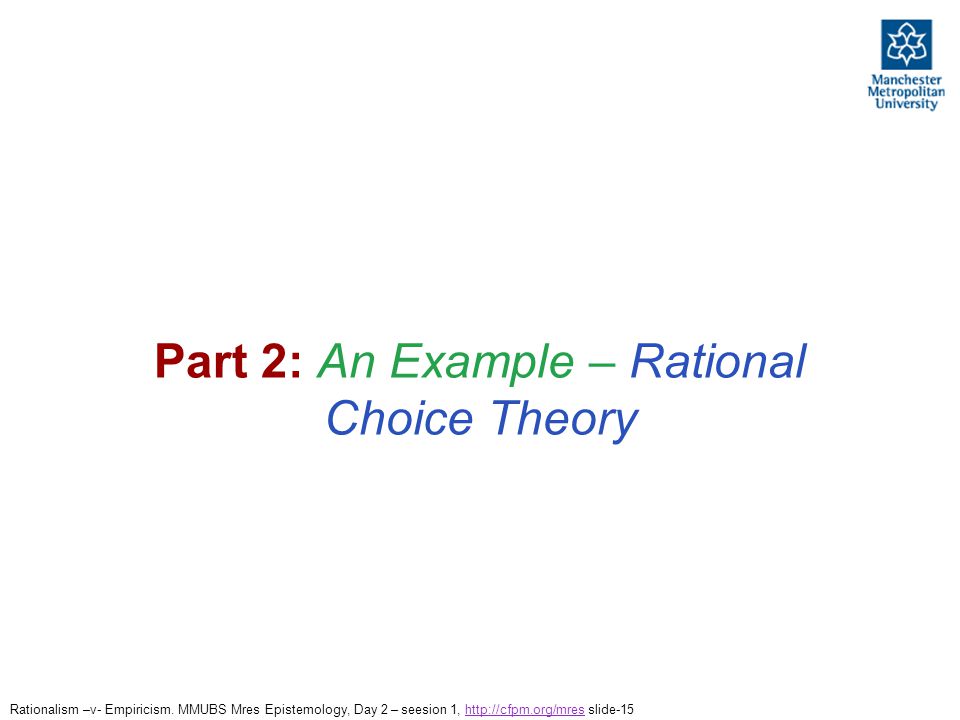 Manchester Metropolitan University

Part 2: An Example – Rational Choice Theory

Rationalism –v- Empiricism. MMUBS Mres Epistemology, Day 2 – seesion 1, http://cfpm.org/mres slide-15